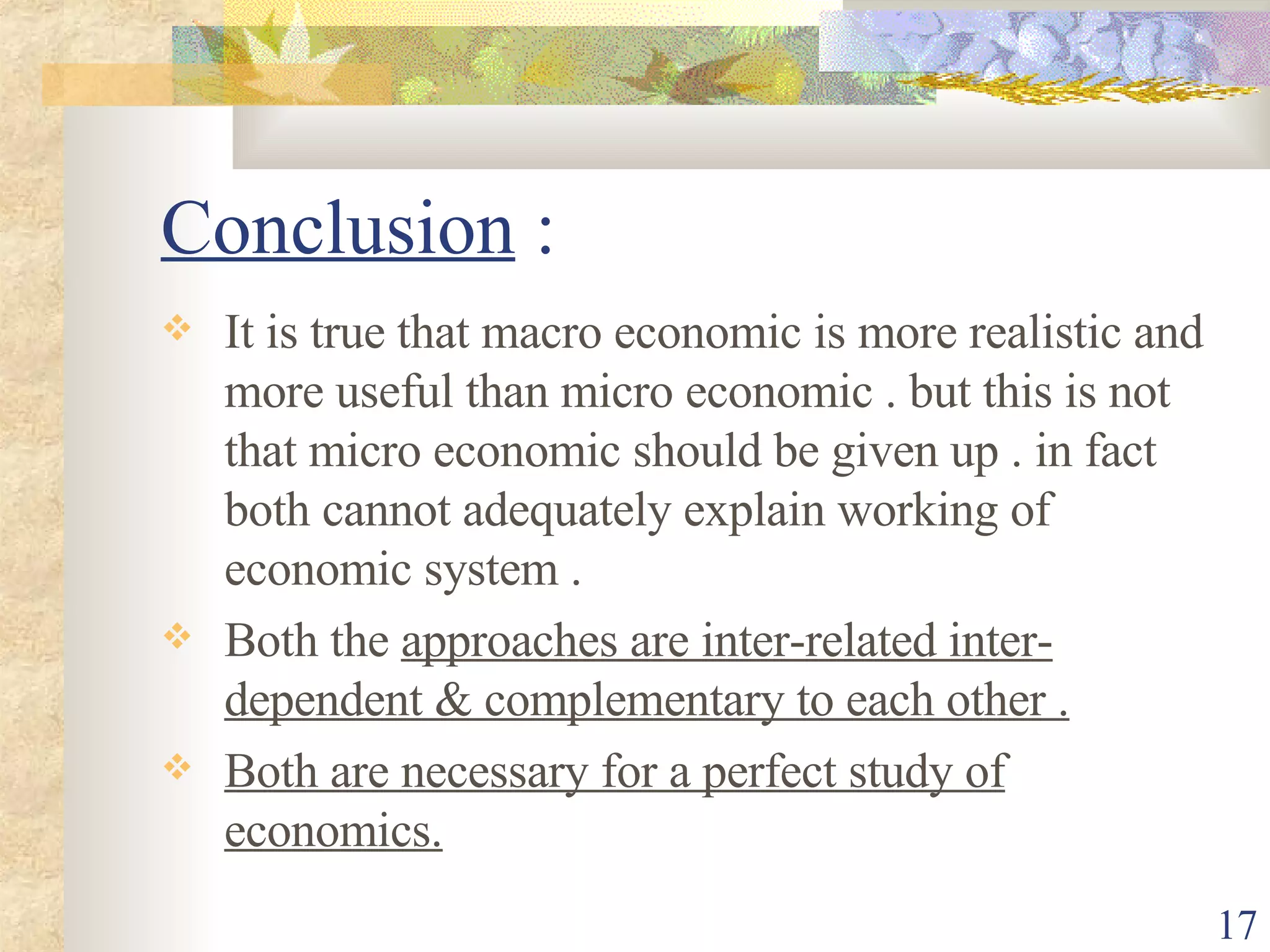 Conclusion :

❖ It is true that macro economic is more realistic and more useful than micro economic . but this is not that micro economic should be given up . in fact both cannot adequately explain working of economic system .

❖ Both the approaches are inter-related inter-dependent & complementary to each other .

❖ Both are necessary for a perfect study of economics.

17